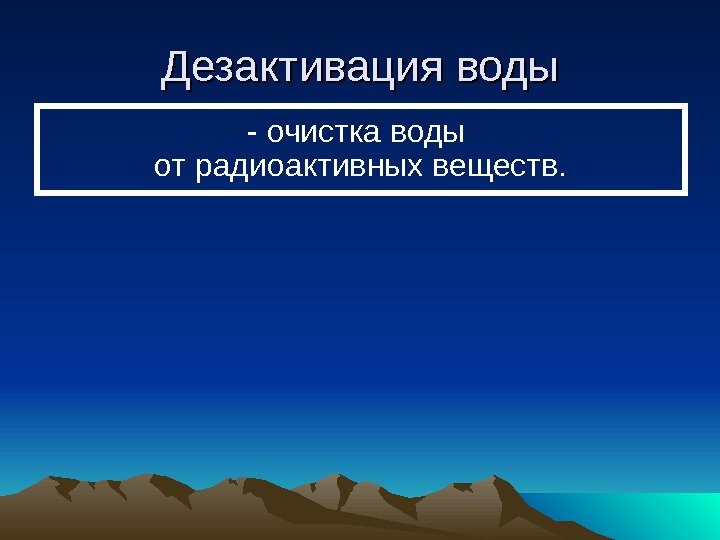 Дезактивация воды

- очистка воды
от радиоактивных веществ.